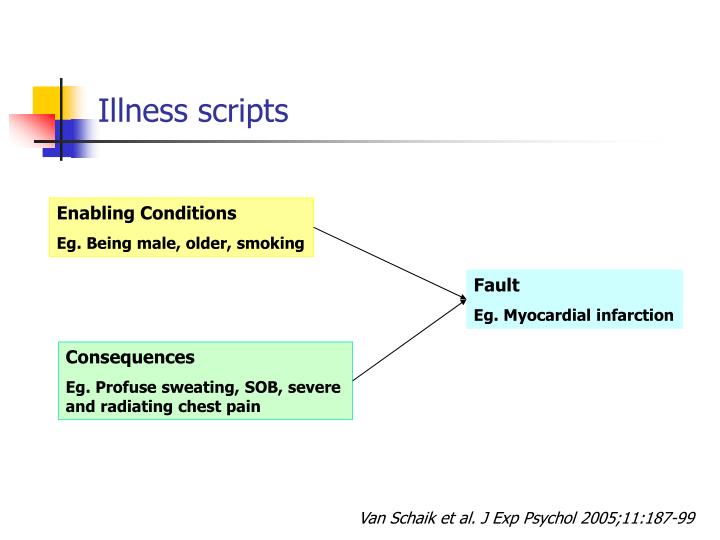 Illness scripts

Enabling Conditions

Eg. Being male, older, smoking

Fault

Eg. Myocardial infarction

Consequences

Eg. Profuse sweating, SOB, severe and radiating chest pain

Van Schaik et al. J Exp Psychol 2005;11:187-99